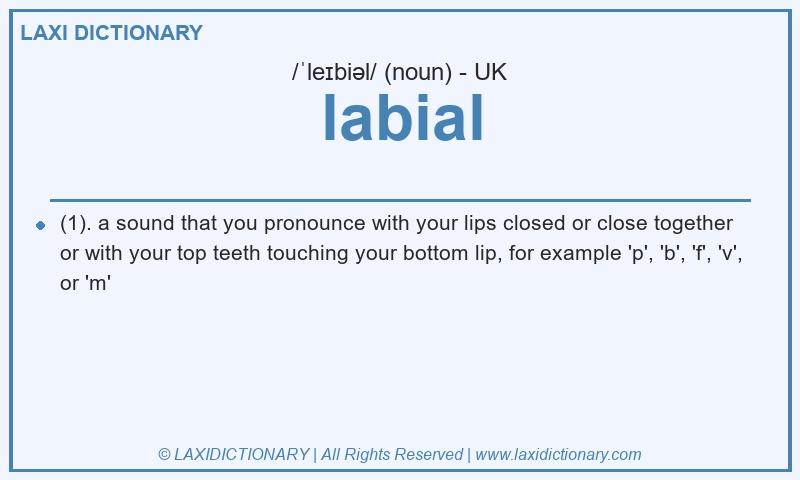 LAXI DICTIONARY

/ˈleɪbiəl/ (noun) - UK

labial

(1). a sound that you pronounce with your lips closed or close together or with your top teeth touching your bottom lip, for example 'p', 'b', 'f', 'v', or 'm'

© LAXIDICTIONARY | All Rights Reserved | www.laxidictionary.com